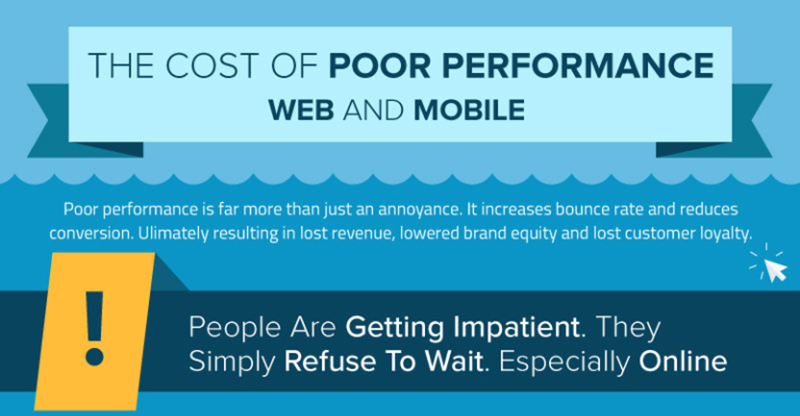 THE COST OF POOR PERFORMANCE
WEB AND MOBILE

Poor performance is far more than just an annoyance. It increases bounce rate and reduces conversion. Ulimately resulting in lost revenue, lowered brand equity and lost customer loyalty.

!

People Are Getting Impatient. They Simply Refuse To Wait. Especially Online